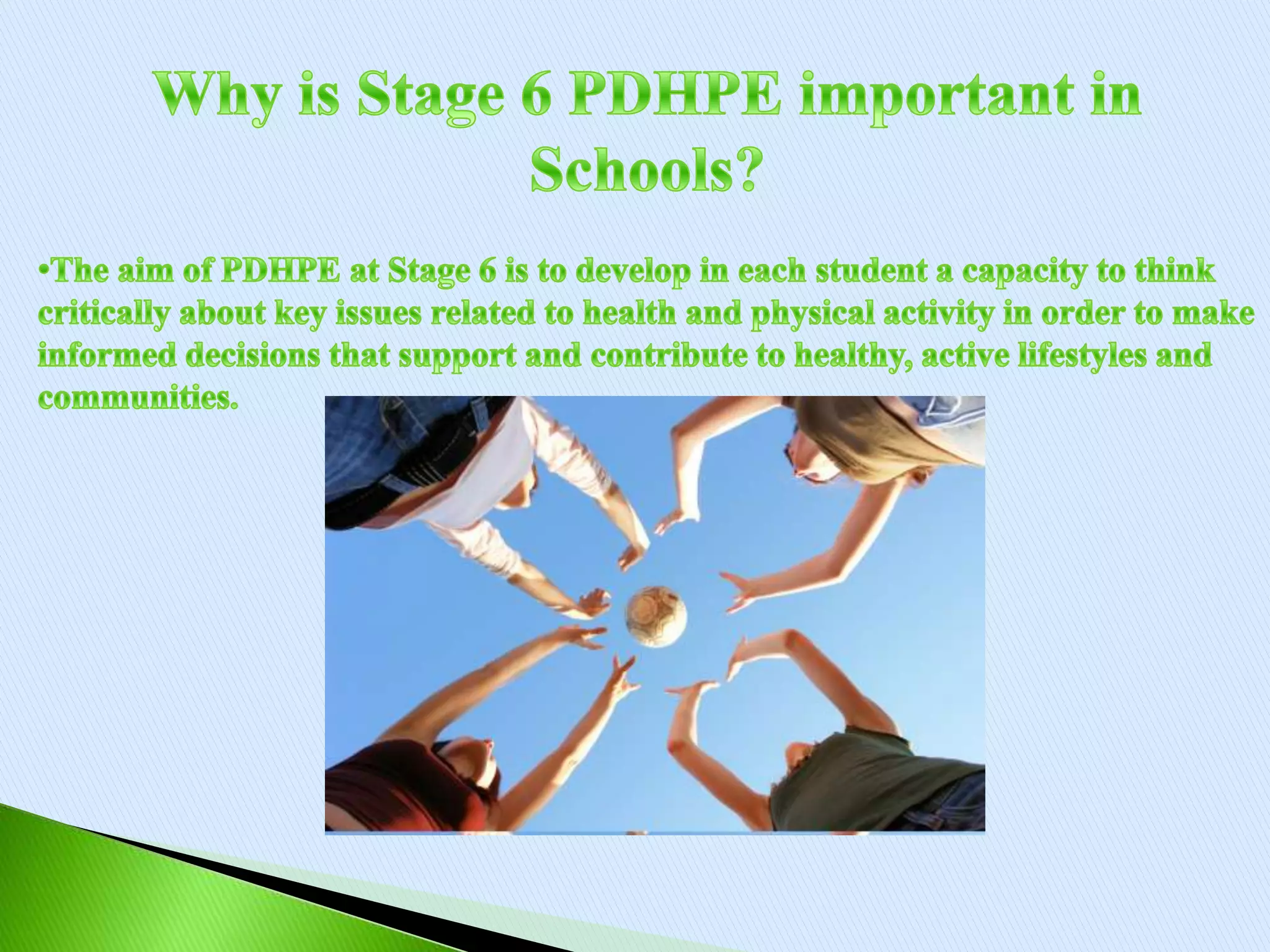 Why is Stage 6 PDHPE important in Schools?

•The aim of PDHPE at Stage 6 is to develop in each student a capacity to think critically about key issues related to health and physical activity in order to make informed decisions that support and contribute to healthy, active lifestyles and communities.